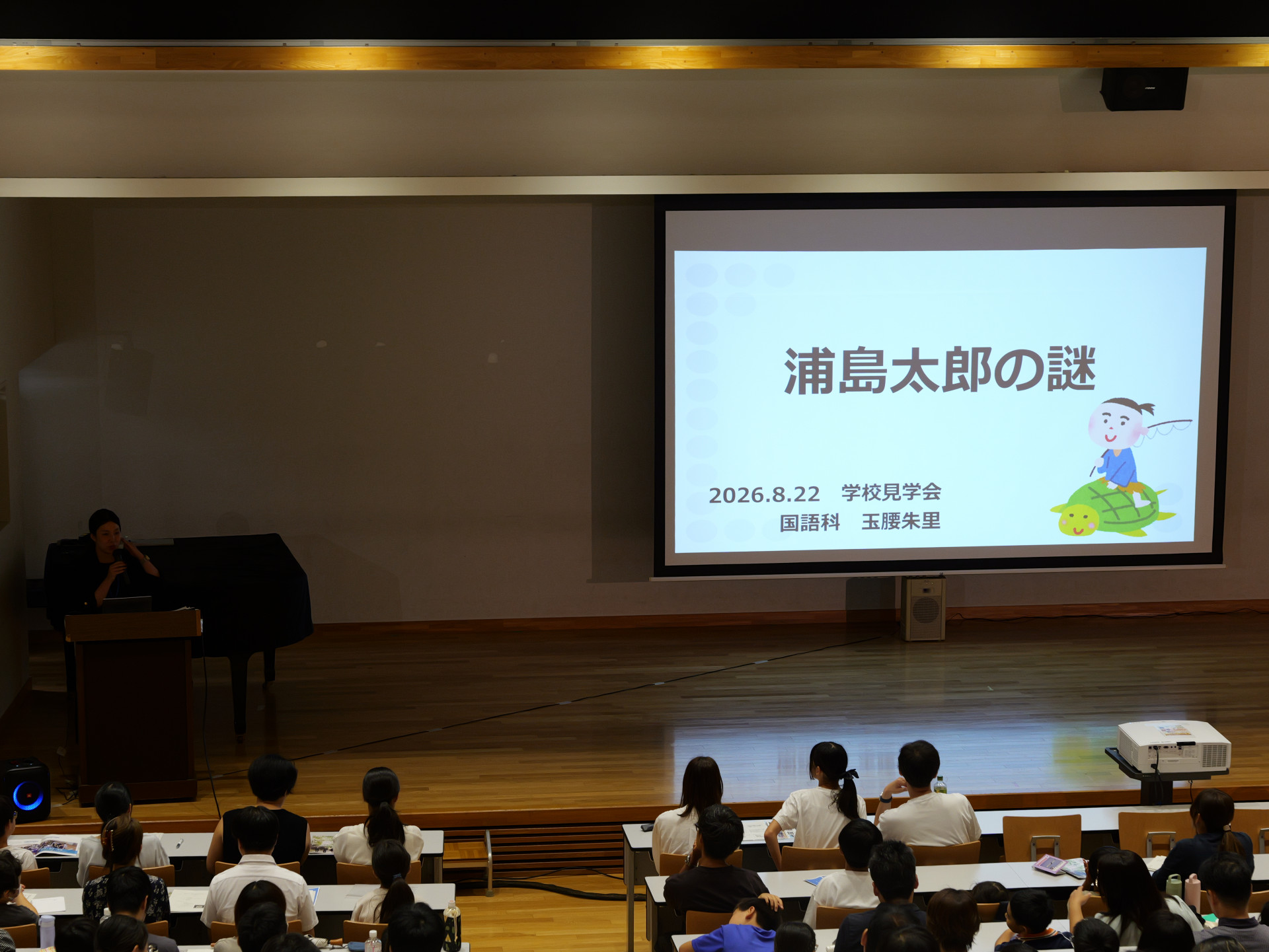 浦島太郎の謎

2026.8.22　学校見学会
国語科　玉腰朱里